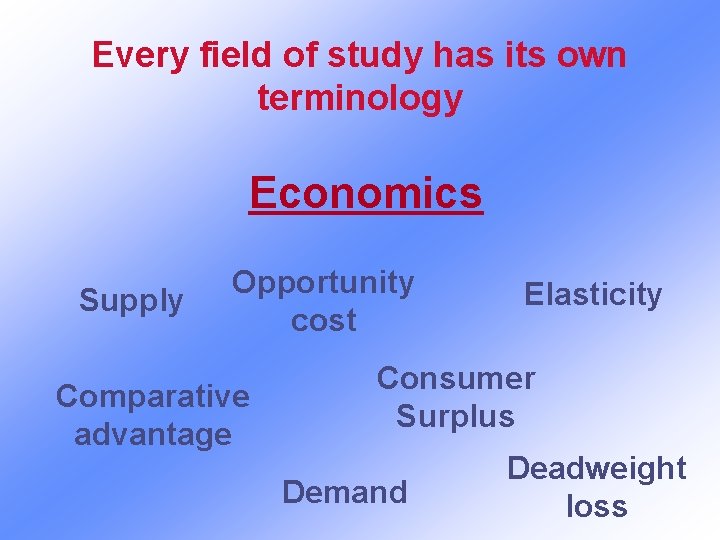 Every field of study has its own terminology

Economics

Supply

Opportunity cost

Elasticity

Comparative advantage

Consumer Surplus

Demand

Deadweight loss